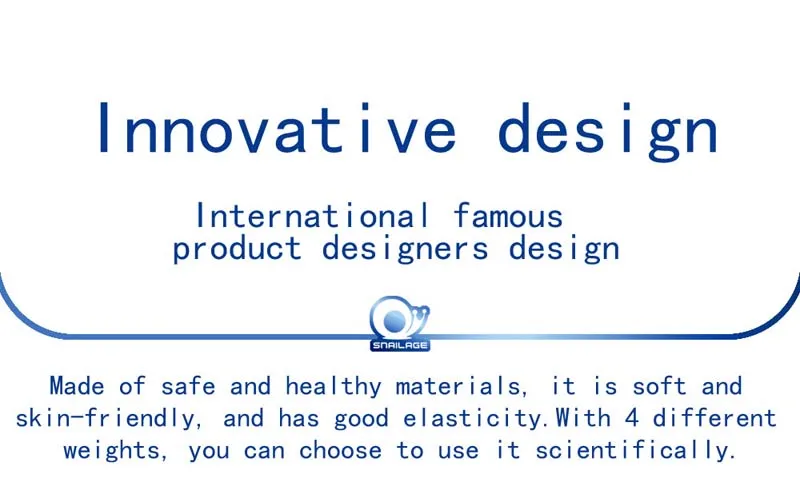 Innovative design

International famous product designers design

SNAILAGE

Made of safe and healthy materials, it is soft and skin-friendly, and has good elasticity.With 4 different weights, you can choose to use it scientifically.